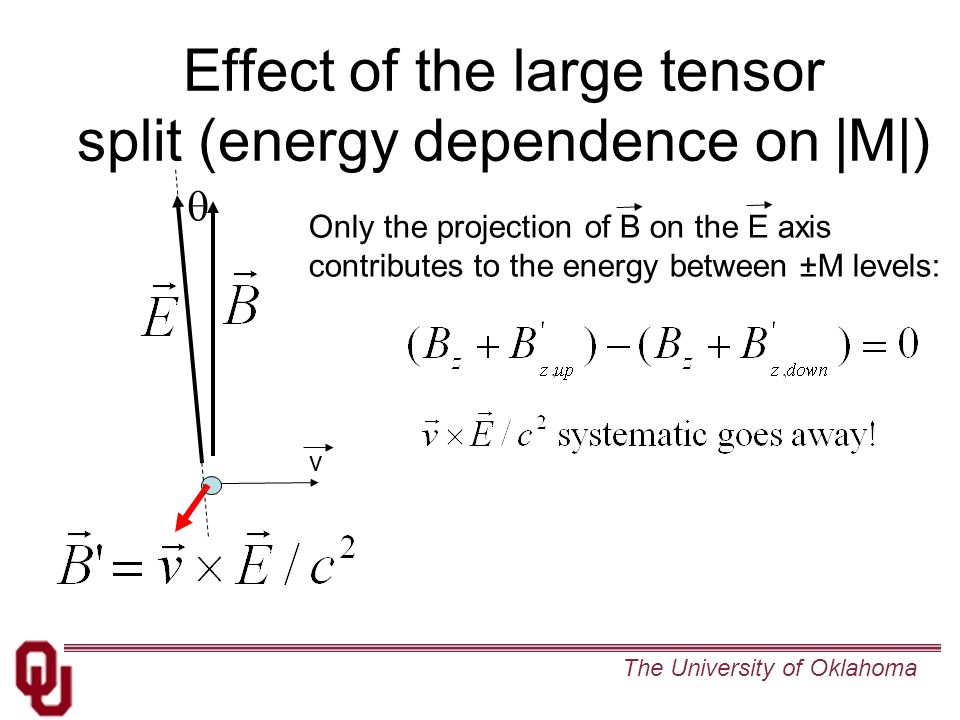 Effect of the large tensor split (energy dependence on |M|)

$\theta$

$\vec{E}$ $\vec{B}$

Only the projection of $\vec{B}$ on the $\vec{E}$ axis contributes to the energy between ±M levels:

$(B_z + B'_{z,up}) - (B_z + B'_{z,down}) = 0$

$\vec{v} \times \vec{E} / c^2$ systematic goes away!

$\vec{v}$

$\vec{B}' = \vec{v} \times \vec{E} / c^2$

OU

The University of Oklahoma